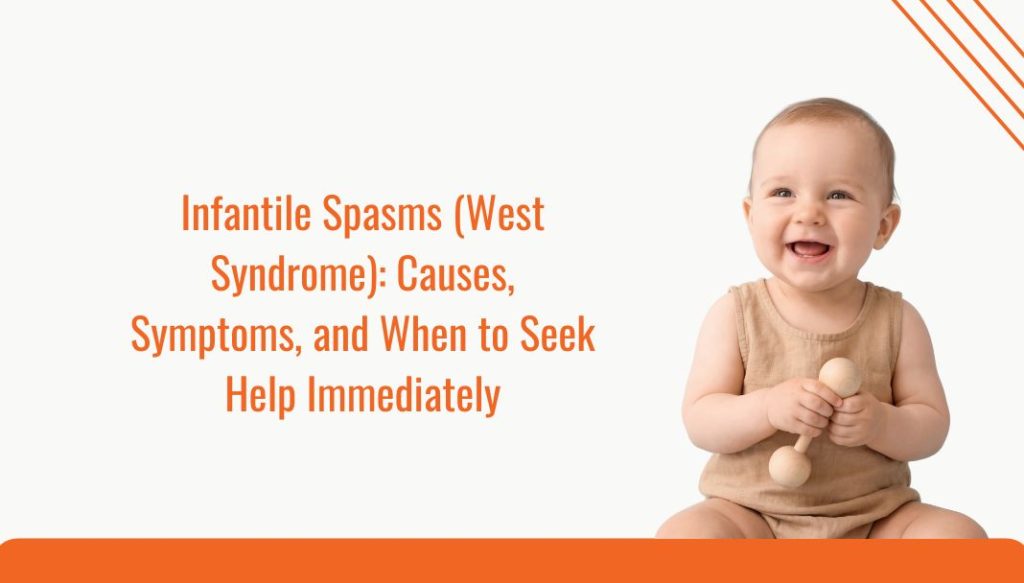 Infantile Spasms (West Syndrome): Causes, Symptoms, and When to Seek Help Immediately